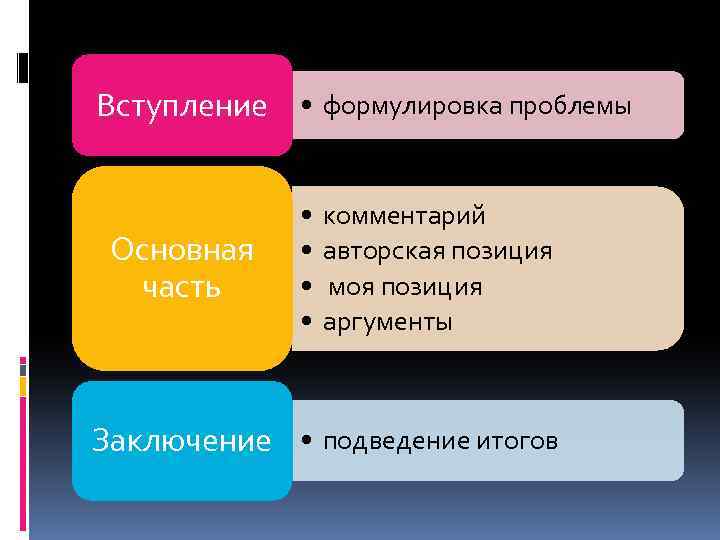 Вступление

• формулировка проблемы

Основная часть

• комментарий
• авторская позиция
• моя позиция
• аргументы

Заключение

• подведение итогов